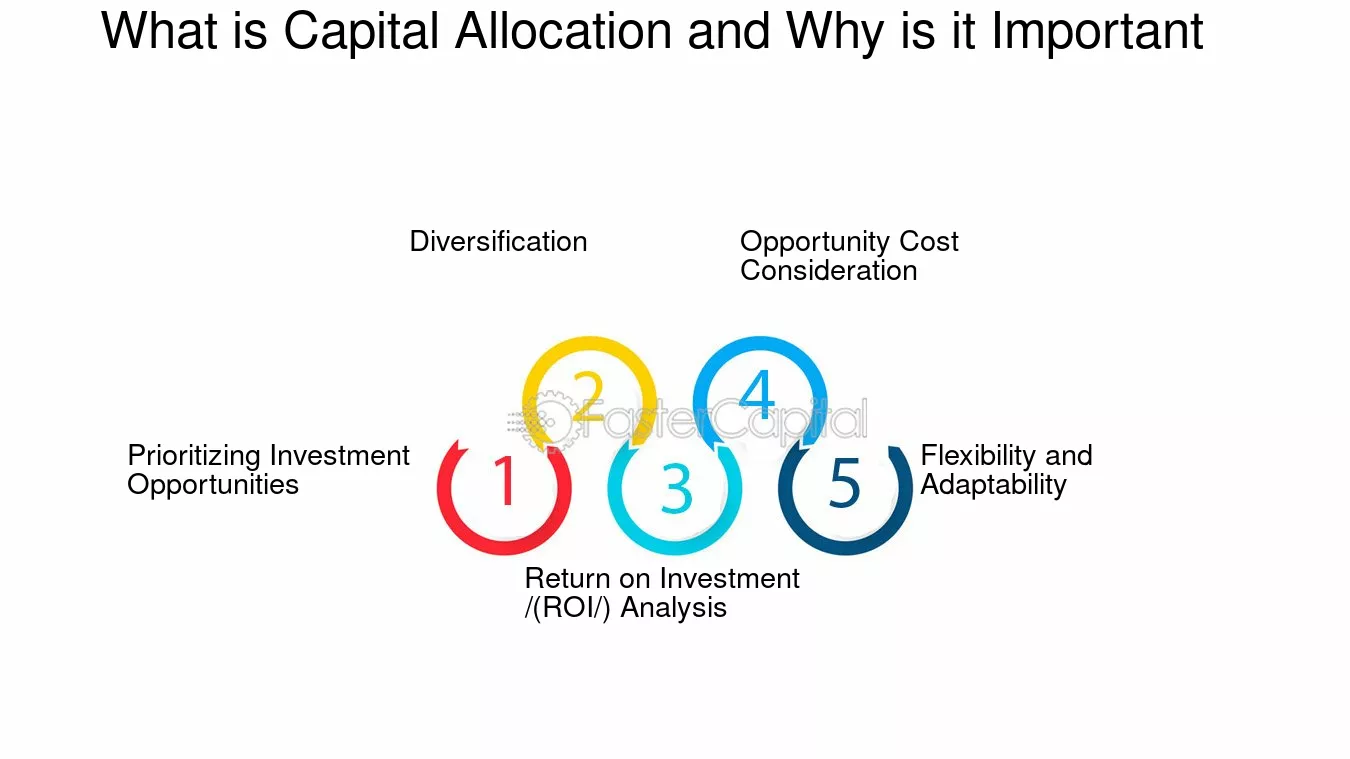 What is Capital Allocation and Why is it Important

Diversification

Opportunity Cost Consideration

2

4

FasterCapital

Prioritizing Investment Opportunities

1

3

5

Flexibility and Adaptability

Return on Investment /(ROI/) Analysis